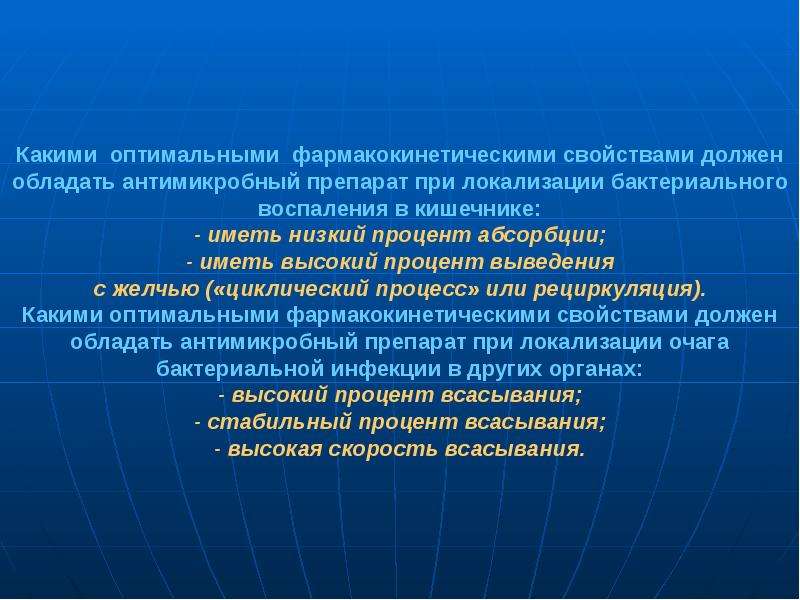 Какими оптимальными фармакокинетическими свойствами должен обладать антимикробный препарат при локализации бактериального воспаления в кишечнике:

- иметь низкий процент абсорбции;
- иметь высокий процент выведения с желчью («циклический процесс» или рециркуляция).

Какими оптимальными фармакокинетическими свойствами должен обладать антимикробный препарат при локализации очага бактериальной инфекции в других органах:

- высокий процент всасывания;
- стабильный процент всасывания;
- высокая скорость всасывания.